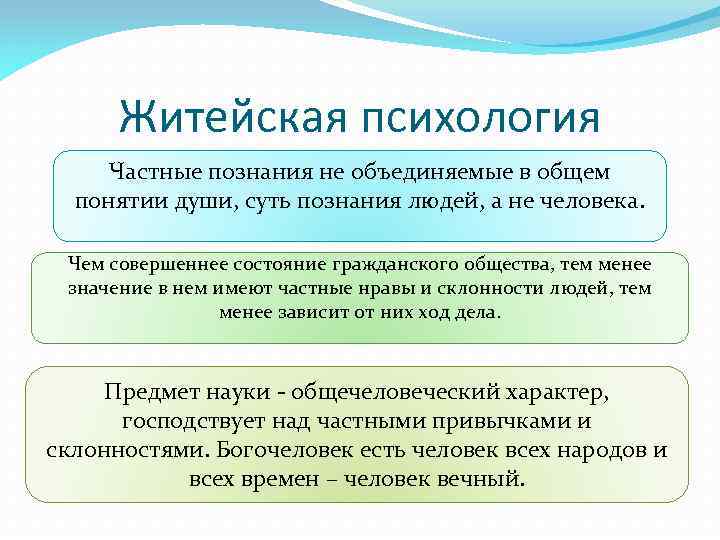 Житейская психология

Частные познания не объединяемые в общем понятии души, суть познания людей, а не человека.

Чем совершеннее состояние гражданского общества, тем менее значение в нем имеют частные нравы и склонности людей, тем менее зависит от них ход дела.

Предмет науки - общечеловеческий характер, господствует над частными привычками и склонностями. Богочеловек есть человек всех народов и всех времен – человек вечный.